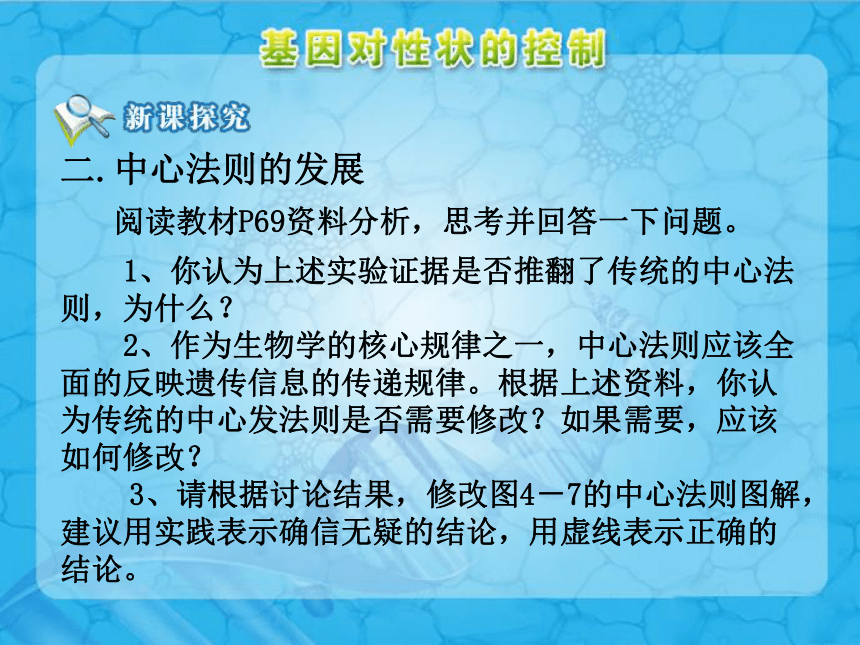 基因对性状的控制

新课探究

二.中心法则的发展

阅读教材P69资料分析，思考并回答一下问题。

1、你认为上述实验证据是否推翻了传统的中心法则，为什么？

2、作为生物学的核心规律之一，中心法则应该全面的反映遗传信息的传递规律。根据上述资料，你认为传统的中心发法则是否需要修改？如果需要，应该如何修改？

3、请根据讨论结果，修改图4－7的中心法则图解，建议用实践表示确信无疑的结论，用虚线表示正确的结论。